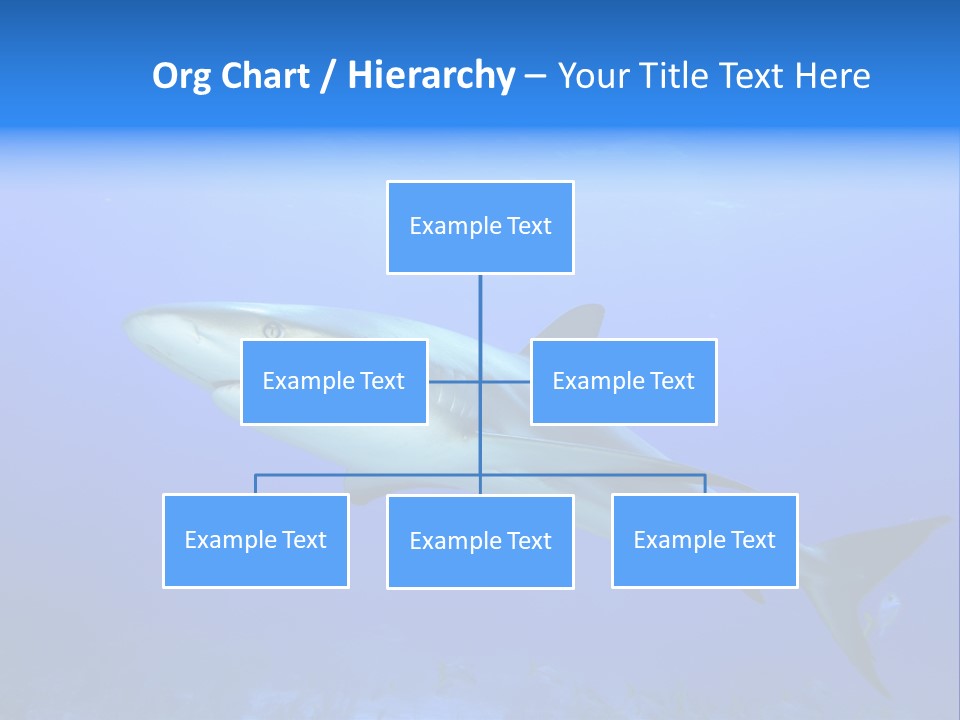 Org Chart / Hierarchy – Your Title Text Here

Example Text

Example Text

Example Text

Example Text

Example Text

Example Text